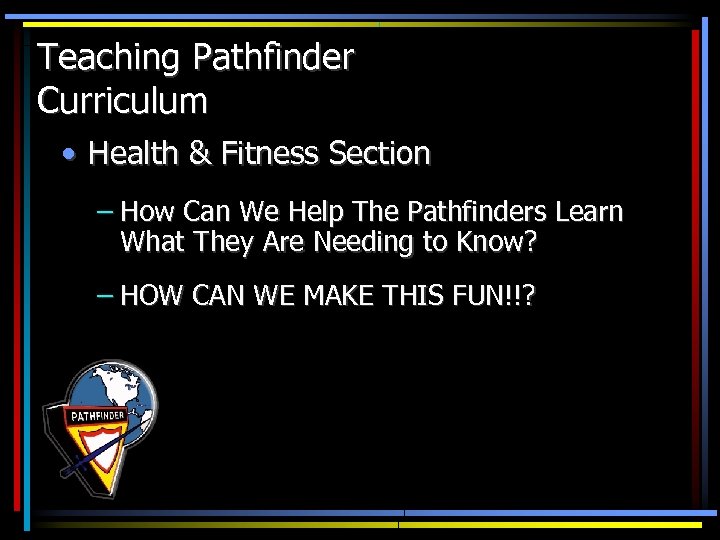 Teaching Pathfinder Curriculum

• Health & Fitness Section

– How Can We Help The Pathfinders Learn What They Are Needing to Know?

– HOW CAN WE MAKE THIS FUN!!?

PATHFINDER